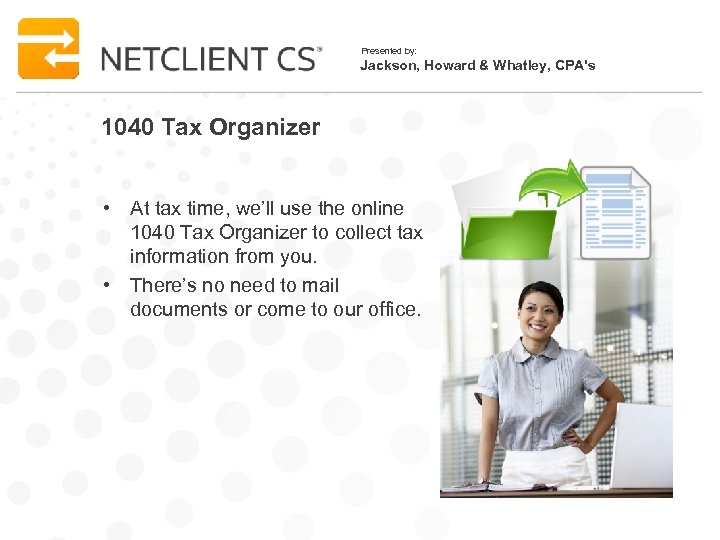 NETCLIENT CS®

Presented by:
Jackson, Howard & Whatley, CPA's

1040 Tax Organizer

• At tax time, we'll use the online 1040 Tax Organizer to collect tax information from you.
• There's no need to mail documents or come to our office.